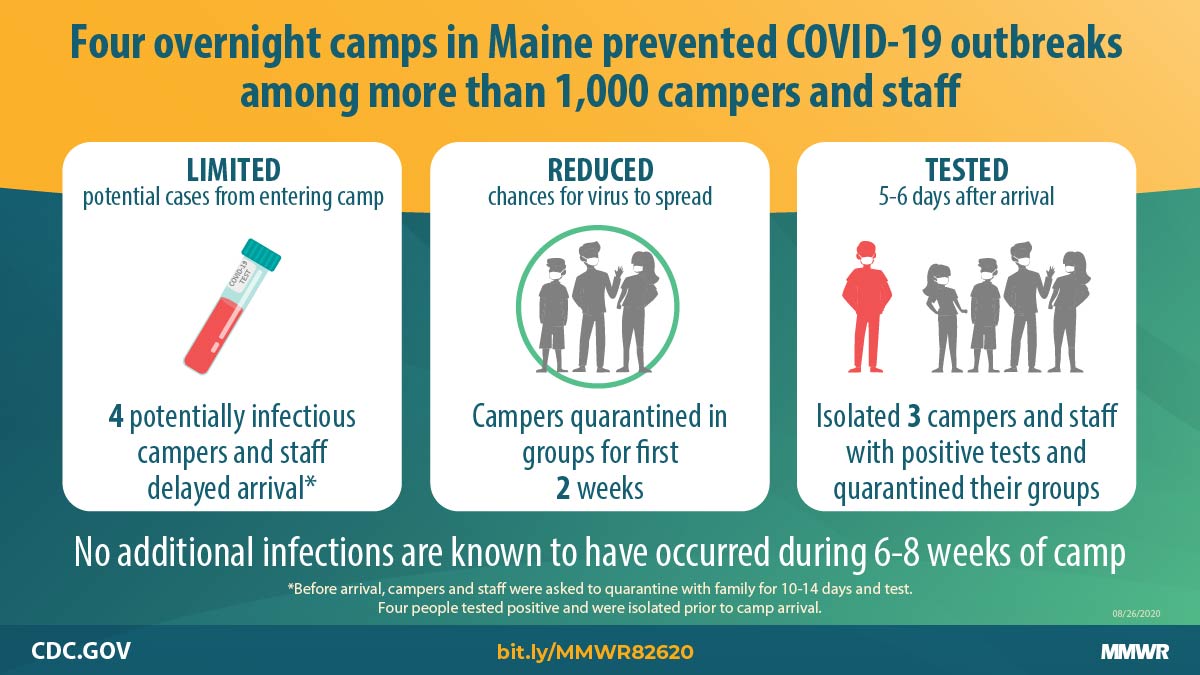 Four overnight camps in Maine prevented COVID-19 outbreaks among more than 1,000 campers and staff

LIMITED
potential cases from entering camp

COVID-19 TEST

4 potentially infectious campers and staff delayed arrival*

REDUCED
chances for virus to spread

Campers quarantined in groups for first 2 weeks

TESTED
5-6 days after arrival

Isolated 3 campers and staff with positive tests and quarantined their groups

No additional infections are known to have occurred during 6-8 weeks of camp

*Before arrival, campers and staff were asked to quarantine with family for 10-14 days and test. Four people tested positive and were isolated prior to camp arrival.

08/26/2020

CDC.GOV

bit.ly/MMWR82620

MMWR